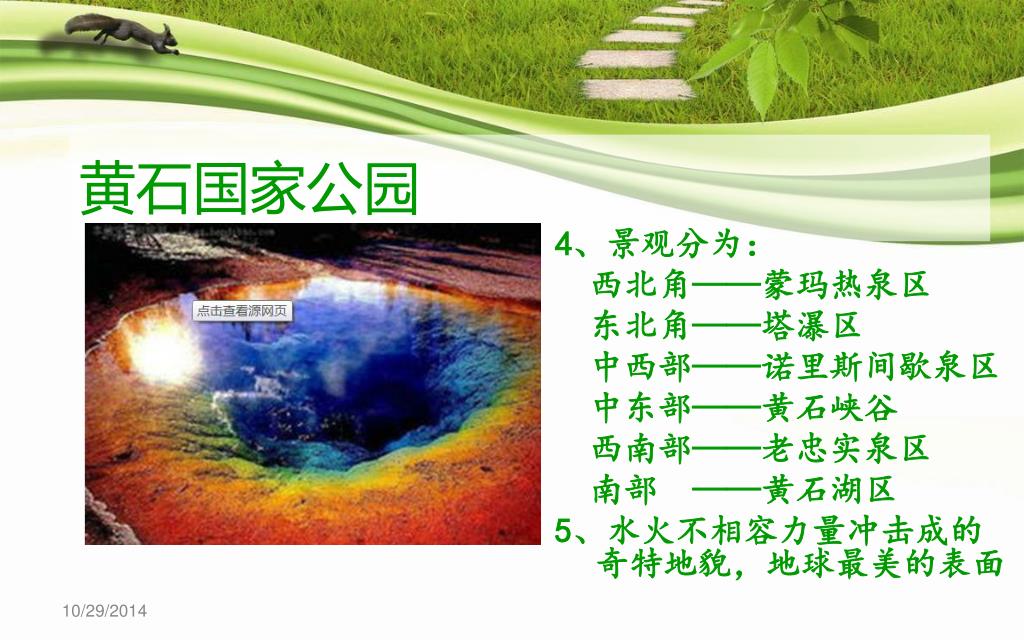 黄石国家公园

点击查看源网页

4、景观分为：
西北角——蒙玛热泉区
东北角——塔瀑区
中西部——诺里斯间歇泉区
中东部——黄石峡谷
西南部——老忠实泉区
南部 ——黄石湖区
5、水火不相容力量冲击成的奇特地貌，地球最美的表面

10/29/2014